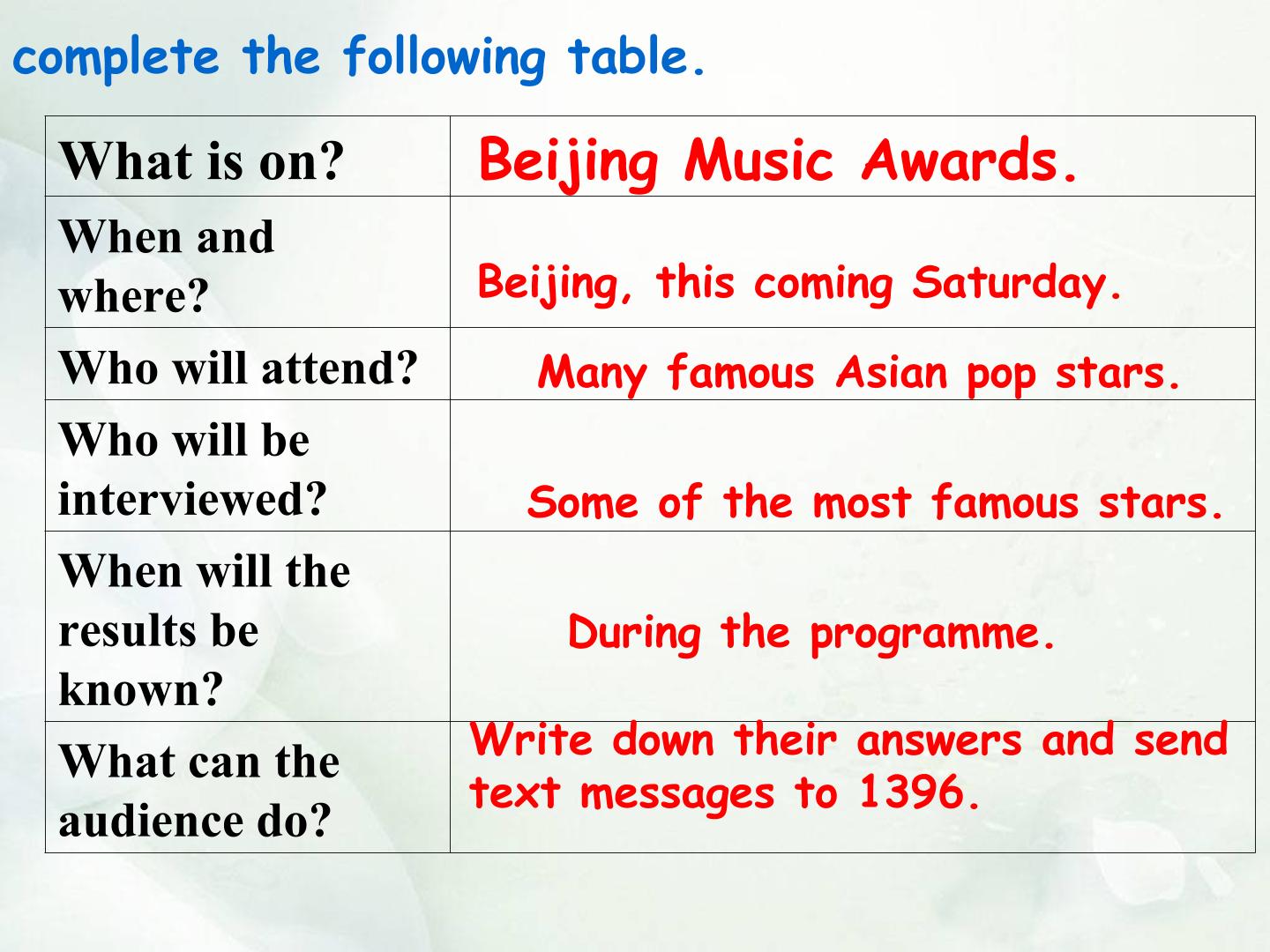 complete the following table.

| What is on? | Beijing Music Awards. |
|---|---|
| When and where? | Beijing, this coming Saturday. |
| Who will attend? | Many famous Asian pop stars. |
| Who will be interviewed? | Some of the most famous stars. |
| When will the results be known? | During the programme. |
| What can the audience do? | Write down their answers and send text messages to 1396. |